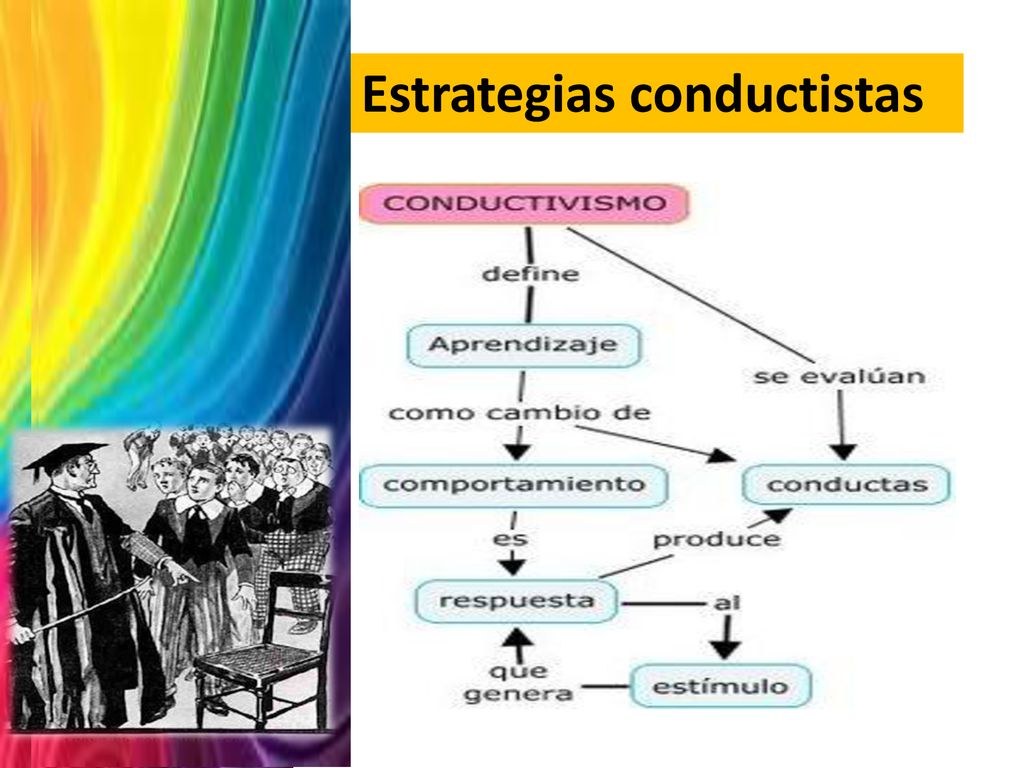 Estrategias conductistas

CONDUCTIVISMO

define

Aprendizaje

se evalúan

como cambio de

comportamiento

conductas

es

produce

respuesta

al

que genera

estímulo